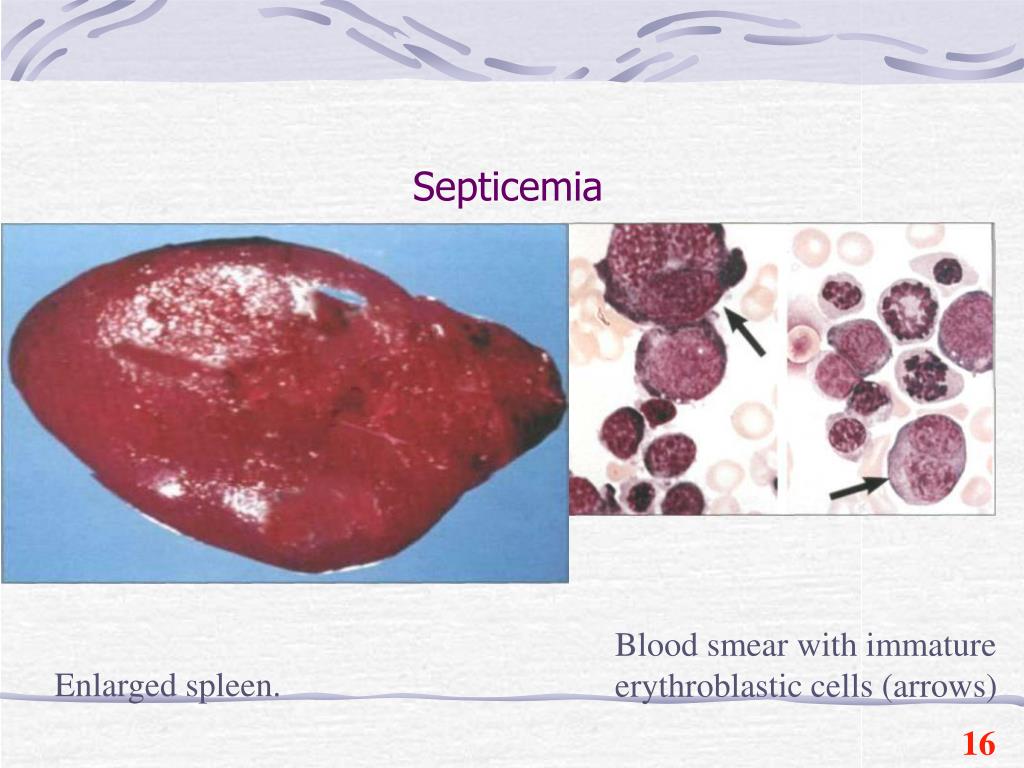 Septicemia

Enlarged spleen.

Blood smear with immature erythroblastic cells (arrows)

16